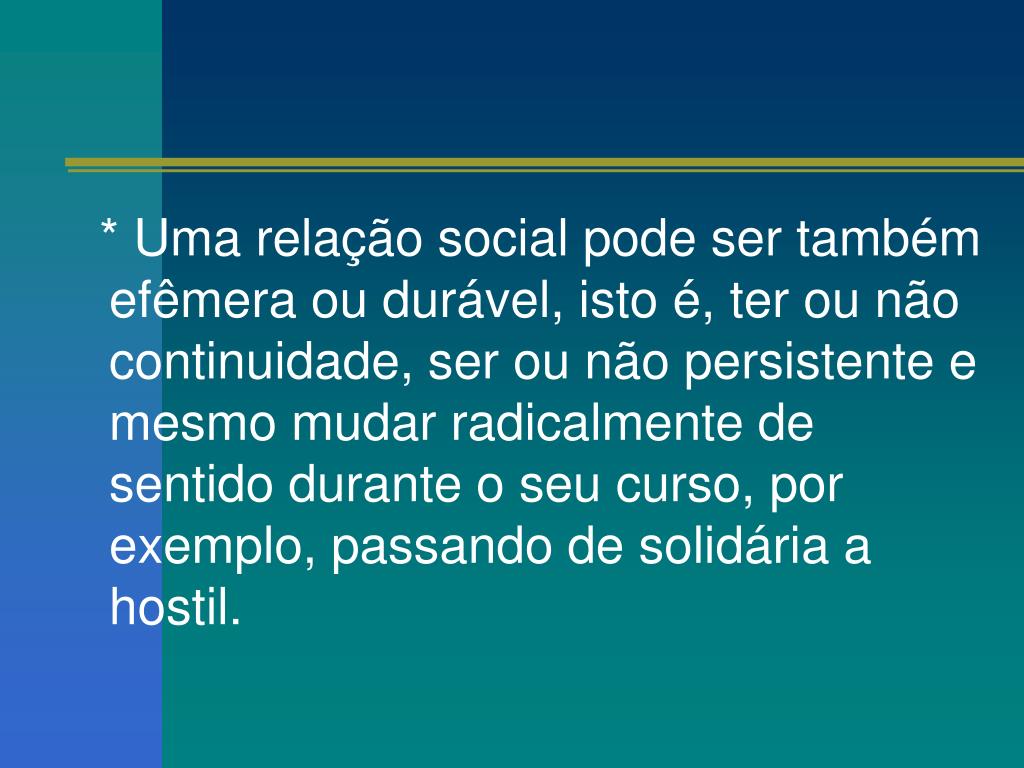 * Uma relação social pode ser também efêmera ou durável, isto é, ter ou não continuidade, ser ou não persistente e mesmo mudar radicalmente de sentido durante o seu curso, por exemplo, passando de solidária a hostil.